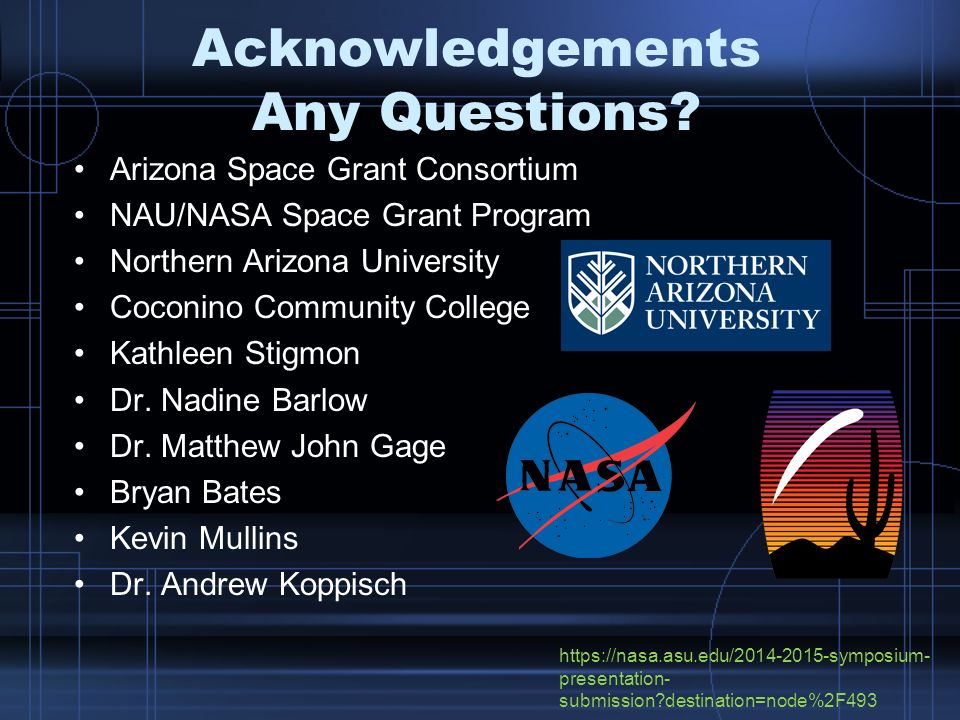 Acknowledgements
Any Questions?

• Arizona Space Grant Consortium
• NAU/NASA Space Grant Program
• Northern Arizona University
• Coconino Community College
• Kathleen Stigmon
• Dr. Nadine Barlow
• Dr. Matthew John Gage
• Bryan Bates
• Kevin Mullins
• Dr. Andrew Koppisch

NORTHERN ARIZONA UNIVERSITY

NASA

https://nasa.asu.edu/2014-2015-symposium-presentation-submission?destination=node%2F493